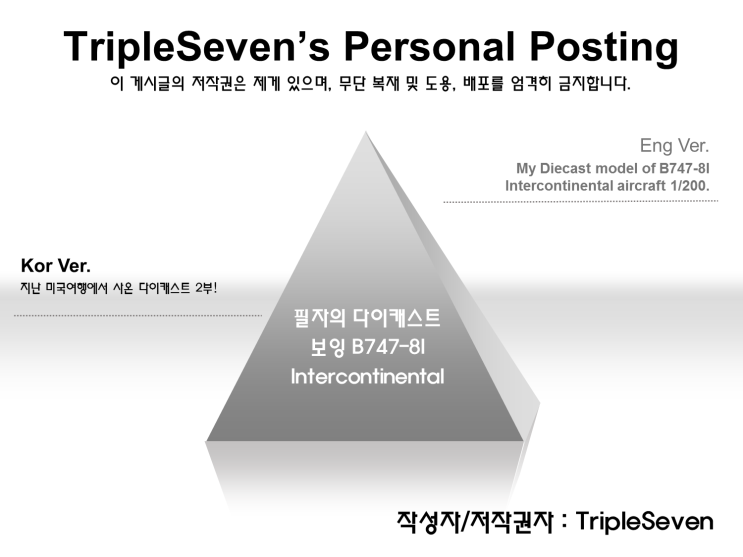 TripleSeven's Personal Posting
이 게시글의 저작권은 제게 있으며, 무단 복재 및 도용, 배포를 엄격히 금지합니다.

Eng Ver.
My Diecast model of B747-8I Intercontinental aircraft 1/200.

Kor Ver.
지난 미국여행에서 사온 다이캐스트 2부!

필자의 다이캐스트
보잉 B747-8I
Intercontinental

작성자/저작권자 : TripleSeven